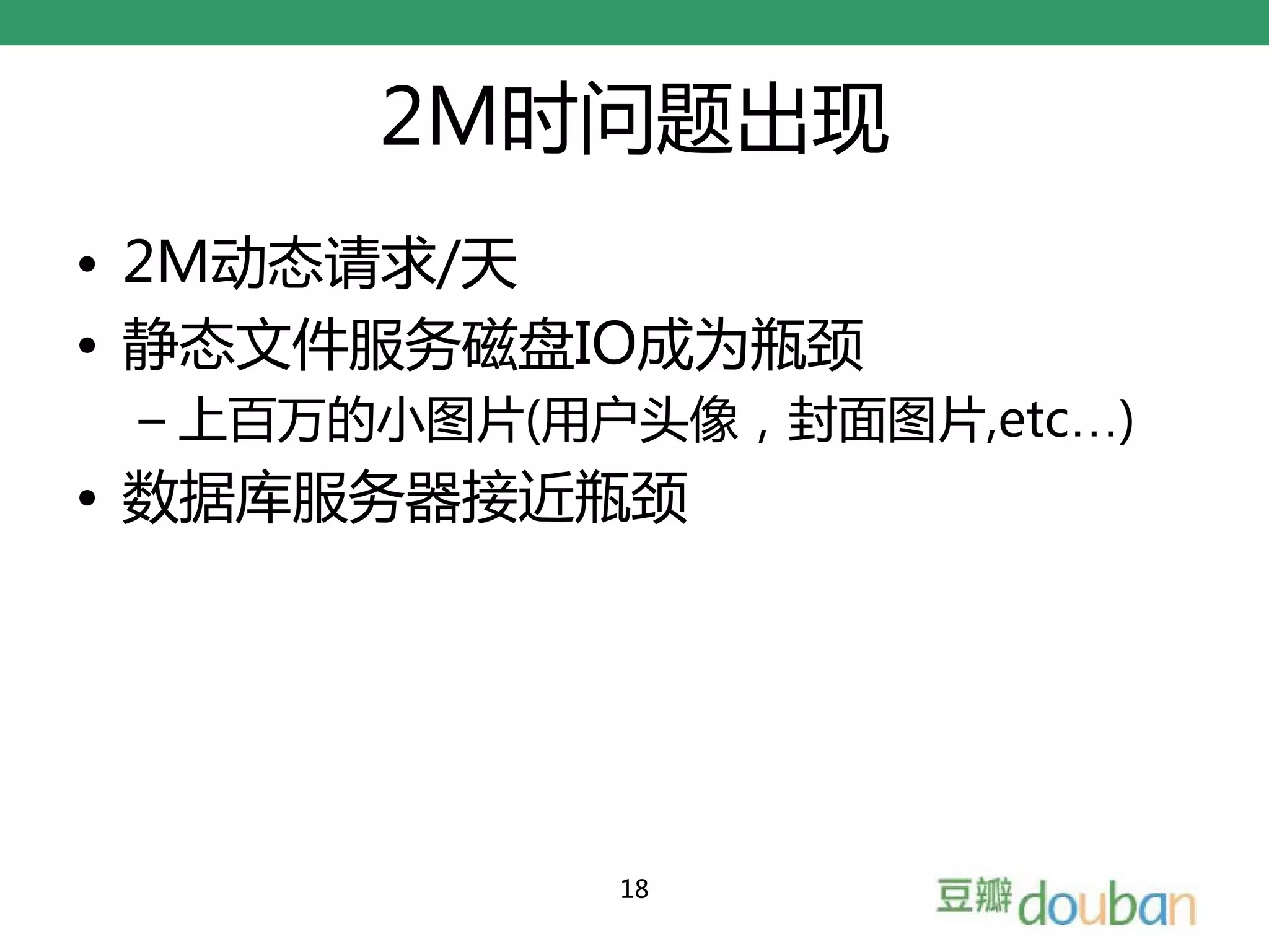 2M时问题出现

• 2M动态请求/天
• 静态文件服务磁盘IO成为瓶颈
  – 上百万的小图片(用户头像，封面图片,etc…)
• 数据库服务器接近瓶颈

18

豆瓣douban